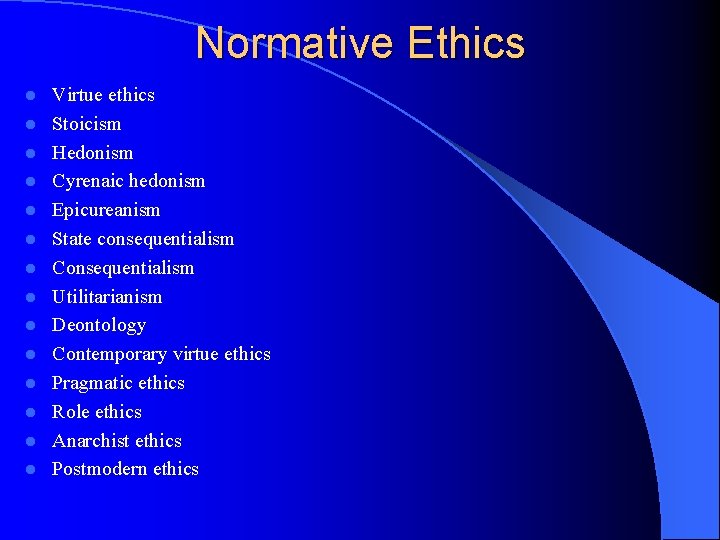 Normative Ethics

- Virtue ethics
- Stoicism
- Hedonism
- Cyrenaic hedonism
- Epicureanism
- State consequentialism
- Consequentialism
- Utilitarianism
- Deontology
- Contemporary virtue ethics
- Pragmatic ethics
- Role ethics
- Anarchist ethics
- Postmodern ethics